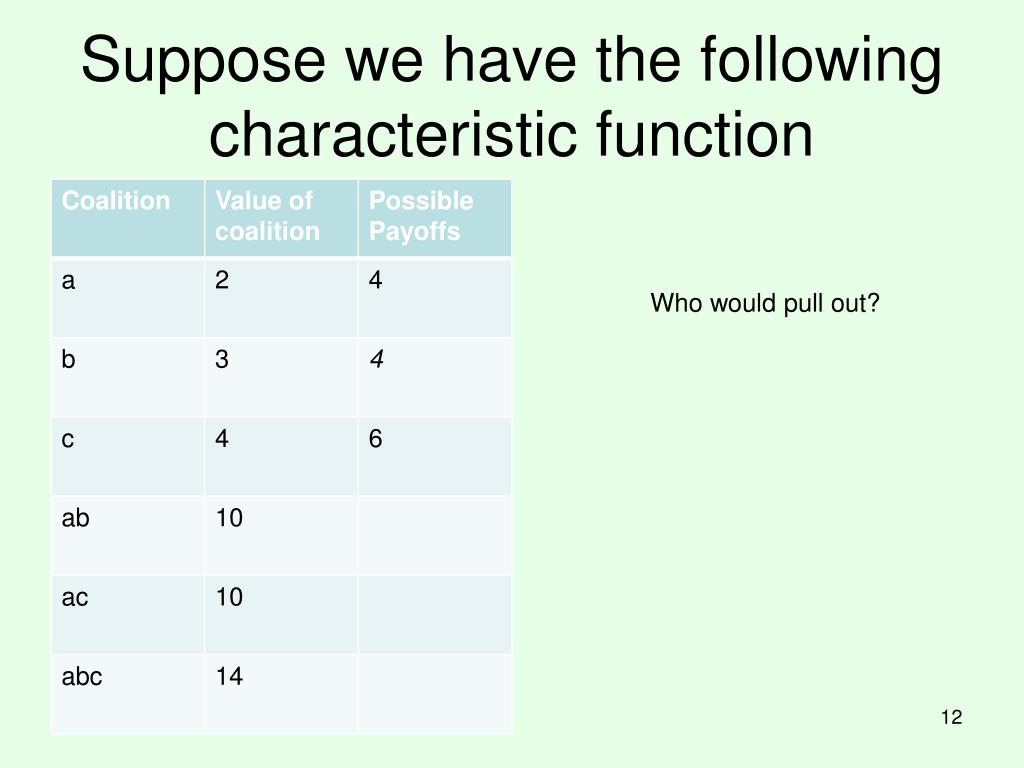 Suppose we have the following characteristic function

| Coalition | Value of coalition | Possible Payoffs |
|---|---|---|
| a | 2 | 4 |
| b | 3 | 4 |
| c | 4 | 6 |
| ab | 10 | |
| ac | 10 | |
| abc | 14 | |

Who would pull out?

12